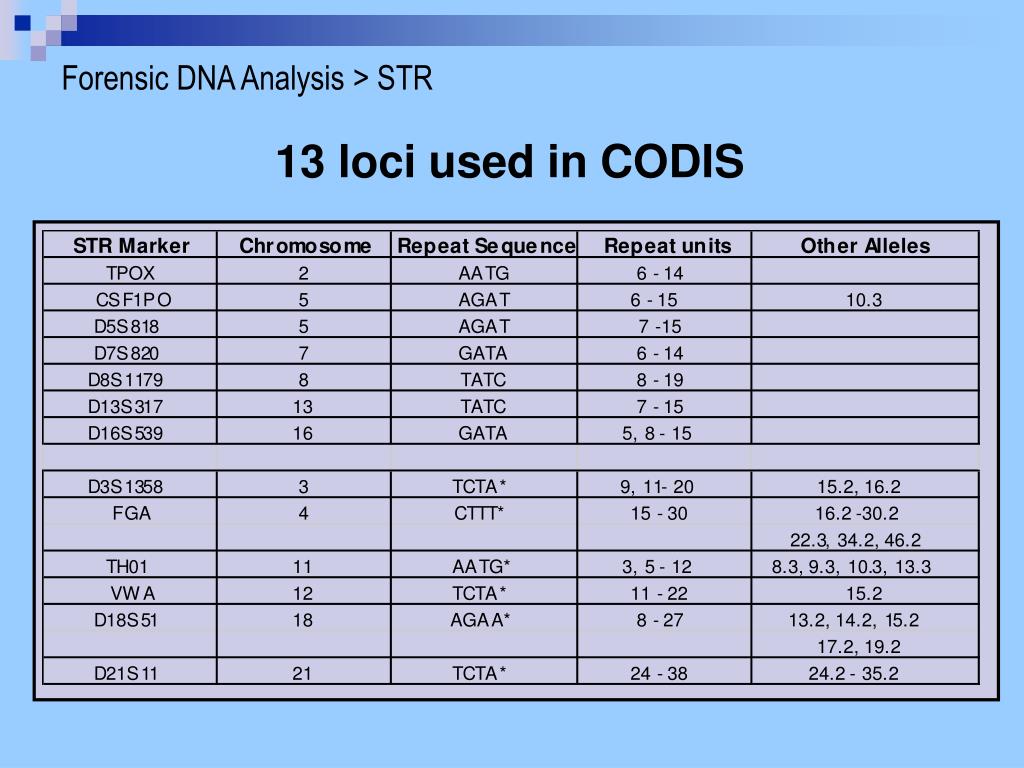 Forensic DNA Analysis > STR

13 loci used in CODIS

| STR Marker | Chromosome | Repeat Sequence | Repeat units | Other Alleles |
|---|---|---|---|---|
| TPOX | 2 | AATG | 6 - 14 | |
| CSF1PO | 5 | AGAT | 6 - 15 | 10.3 |
| D5S818 | 5 | AGAT | 7 -15 | |
| D7S820 | 7 | GATA | 6 - 14 | |
| D8S1179 | 8 | TATC | 8 - 19 | |
| D13S317 | 13 | TATC | 7 - 15 | |
| D16S539 | 16 | GATA | 5, 8 - 15 | |
| | | | | |
| D3S1358 | 3 | TCTA* | 9, 11- 20 | 15.2, 16.2 |
| FGA | 4 | CTTT* | 15 - 30 | 16.2 -30.2 |
| | | | | 22.3, 34.2, 46.2 |
| TH01 | 11 | AATG* | 3, 5 - 12 | 8.3, 9.3, 10.3, 13.3 |
| VWA | 12 | TCTA* | 11 - 22 | 15.2 |
| D18S51 | 18 | AGAA* | 8 - 27 | 13.2, 14.2, 15.2 |
| | | | | 17.2, 19.2 |
| D21S11 | 21 | TCTA* | 24 - 38 | 24.2 - 35.2 |